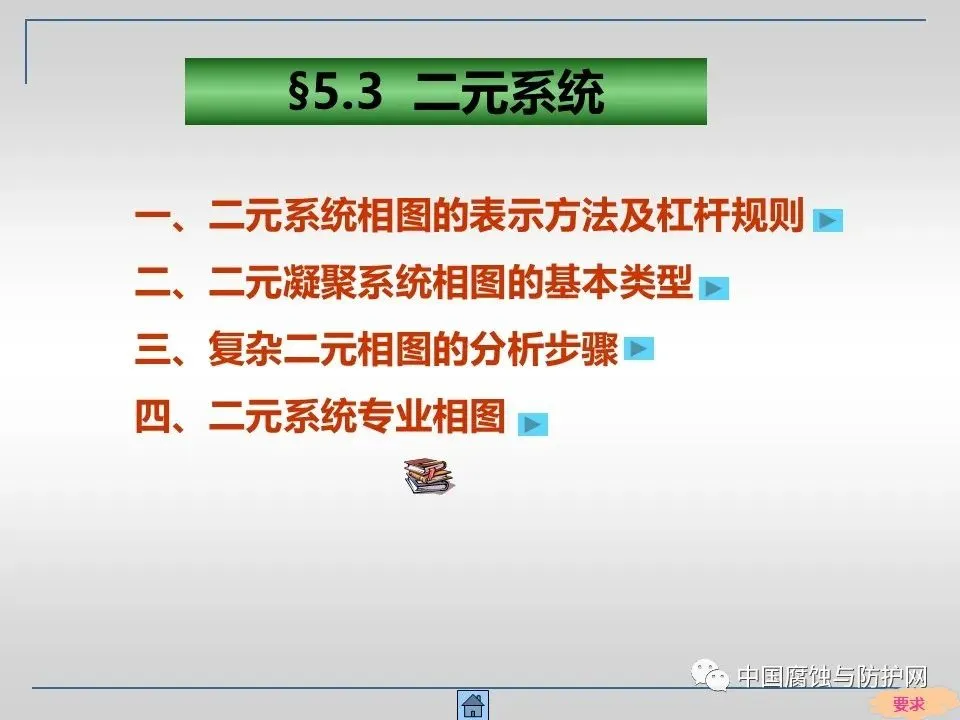 §5.3 二元系统

一、二元系统相图的表示方法及杠杆规则

二、二元凝聚系统相图的基本类型

三、复杂二元相图的分析步骤

四、二元系统专业相图

中国腐蚀与防护网

要求